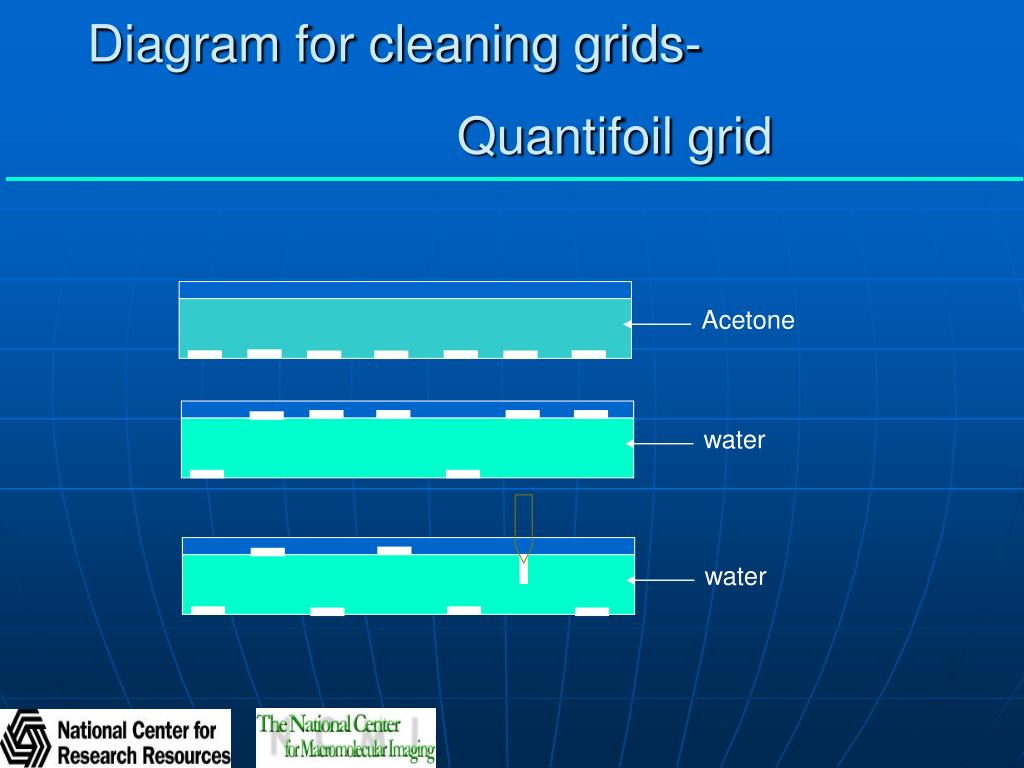 Diagram for cleaning grids-

Quantifoil grid

Acetone

water

water

National Center for Research Resources

The National Center for Macromolecular Imaging